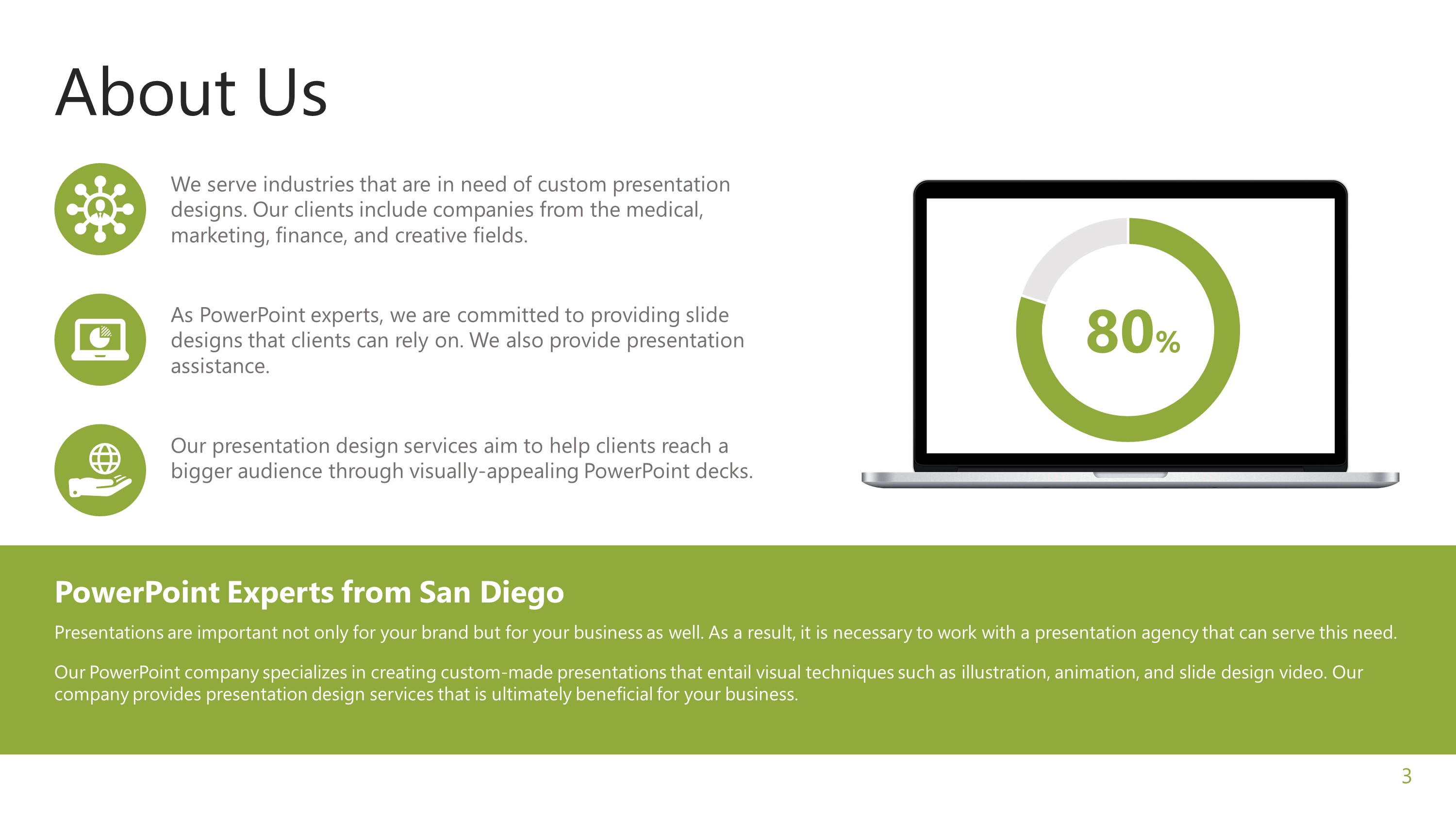 About Us

We serve industries that are in need of custom presentation designs. Our clients include companies from the medical, marketing, finance, and creative fields.

As PowerPoint experts, we are committed to providing slide designs that clients can rely on. We also provide presentation assistance.

Our presentation design services aim to help clients reach a bigger audience through visually-appealing PowerPoint decks.

80%

PowerPoint Experts from San Diego

Presentations are important not only for your brand but for your business as well. As a result, it is necessary to work with a presentation agency that can serve this need.

Our PowerPoint company specializes in creating custom-made presentations that entail visual techniques such as illustration, animation, and slide design video. Our company provides presentation design services that is ultimately beneficial for your business.

3